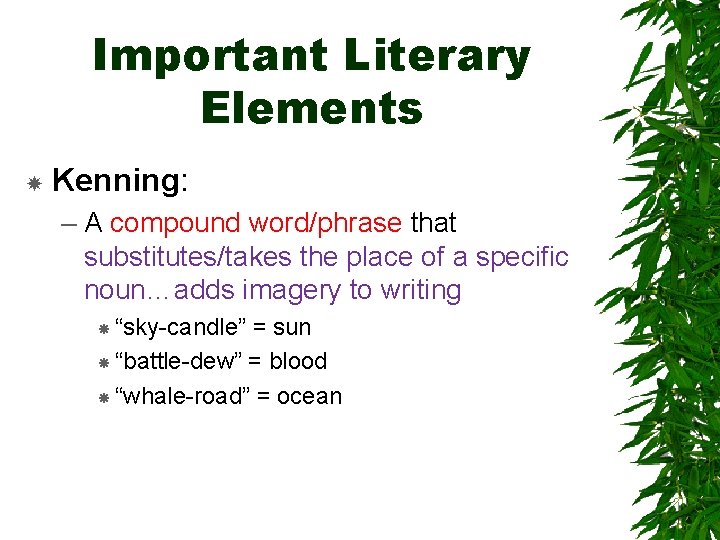 Important Literary Elements

Kenning:

– A compound word/phrase that substitutes/takes the place of a specific noun…adds imagery to writing

“sky-candle” = sun

“battle-dew” = blood

“whale-road” = ocean